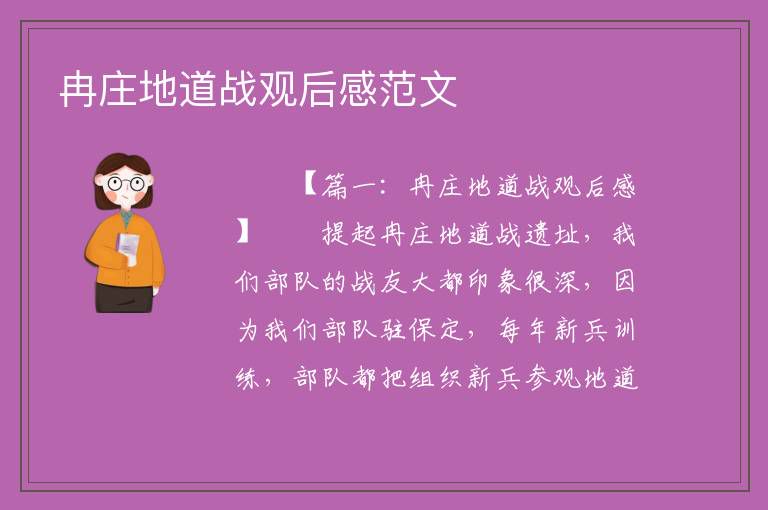 冉庄地道战观后感范文

【篇一：冉庄地道战观后感】 提起冉庄地道战遗址，我们部队的战友大都印象很深，因为我们部队驻保定，每年新兵训练，部队都把组织新兵参观地道